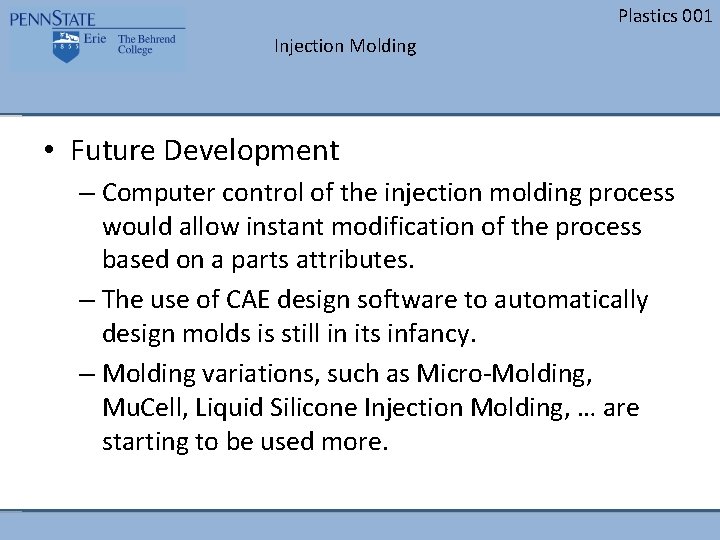 PENNSTATE
1855
Erie The Behrend College

Plastics 001

Injection Molding

• Future Development
– Computer control of the injection molding process would allow instant modification of the process based on a parts attributes.
– The use of CAE design software to automatically design molds is still in its infancy.
– Molding variations, such as Micro-Molding, MuCell, Liquid Silicone Injection Molding, … are starting to be used more.